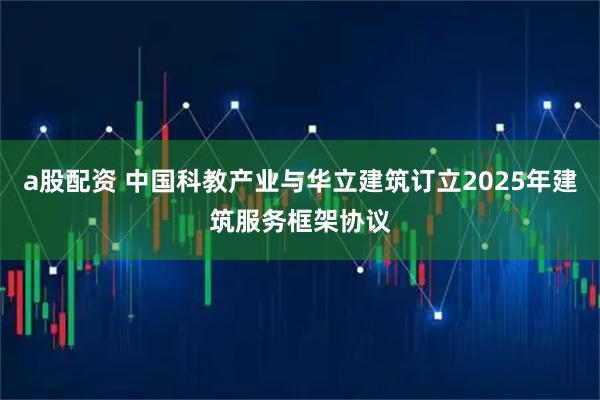 a股配资 中国科教产业与华立建筑订立2025年建筑服务框架协议